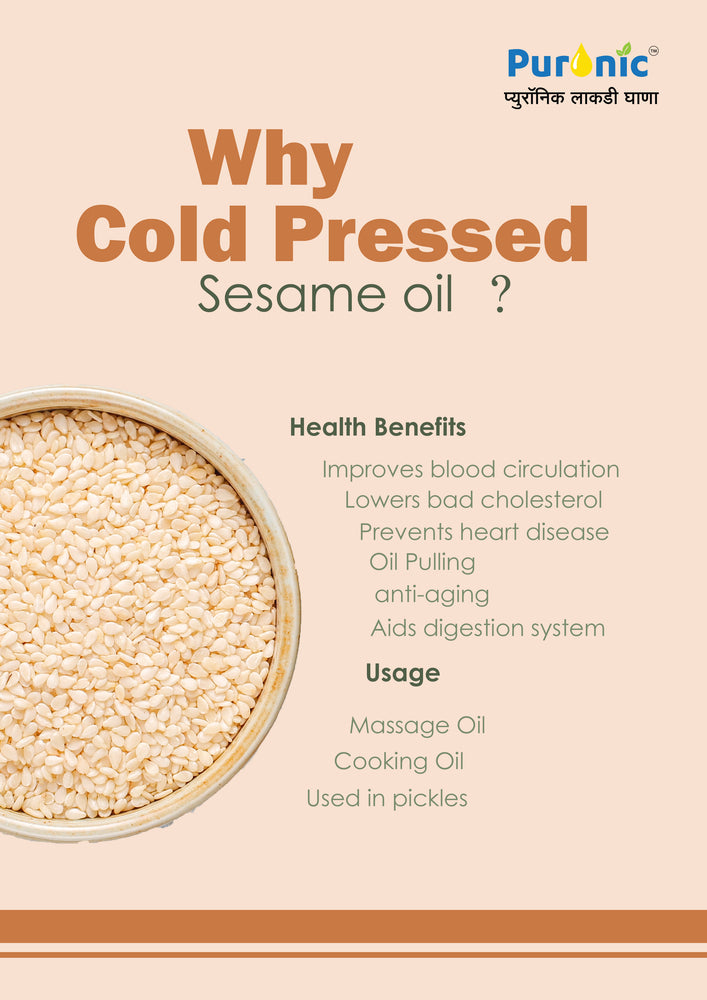 Puronic™
प्युरॉनिक लाकडी घाणा

Why
Cold Pressed
Sesame oil ?

Health Benefits

Improves blood circulation
Lowers bad cholesterol
Prevents heart disease
Oil Pulling
anti-aging
Aids digestion system

Usage

Massage Oil
Cooking Oil
Used in pickles